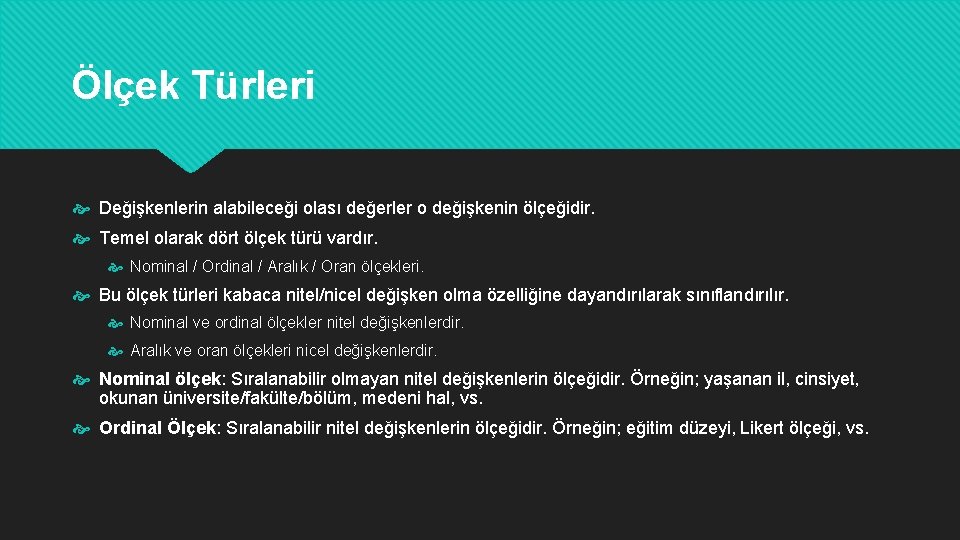 Ölçek Türleri

Değişkenlerin alabileceği olası değerler o değişkenin ölçeğidir.

Temel olarak dört ölçek türü vardır.

Nominal / Ordinal / Aralık / Oran ölçekleri.

Bu ölçek türleri kabaca nitel/nicel değişken olma özelliğine dayandırılarak sınıflandırılır.

Nominal ve ordinal ölçekler nitel değişkenlerdir.

Aralık ve oran ölçekleri nicel değişkenlerdir.

Nominal ölçek: Sıralanabilir olmayan nitel değişkenlerin ölçeğidir. Örneğin; yaşanan il, cinsiyet, okunan üniversite/fakülte/bölüm, medeni hal, vs.

Ordinal Ölçek: Sıralanabilir nitel değişkenlerin ölçeğidir. Örneğin; eğitim düzeyi, Likert ölçeği, vs.